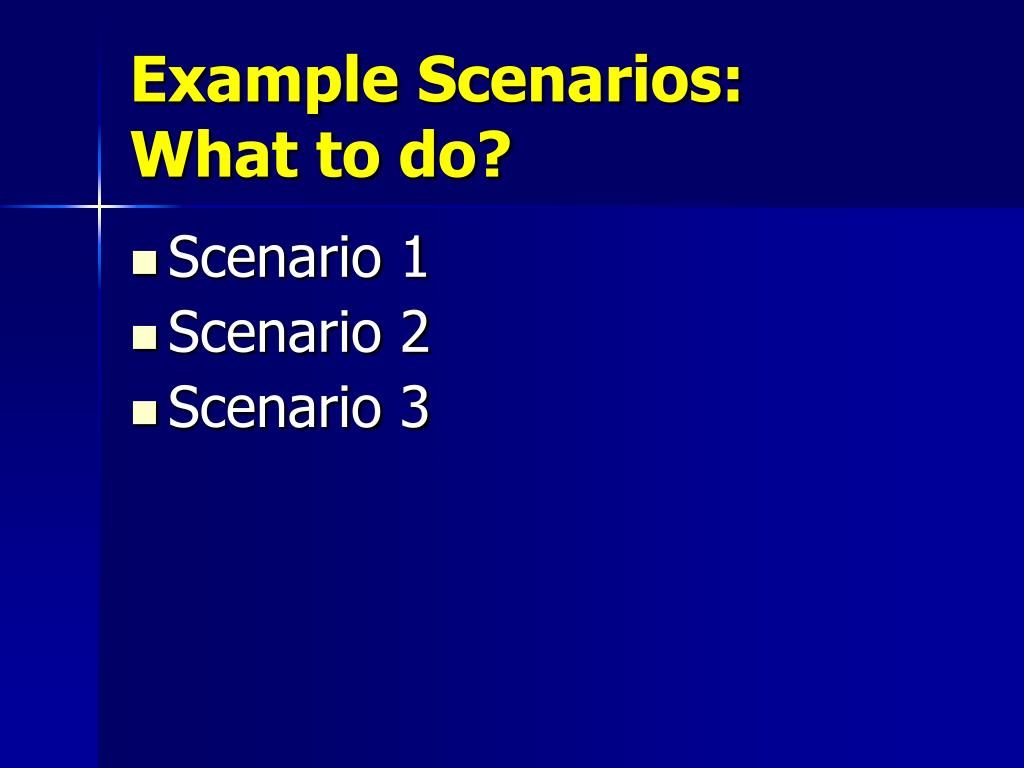 Example Scenarios:
What to do?

- Scenario 1
- Scenario 2
- Scenario 3